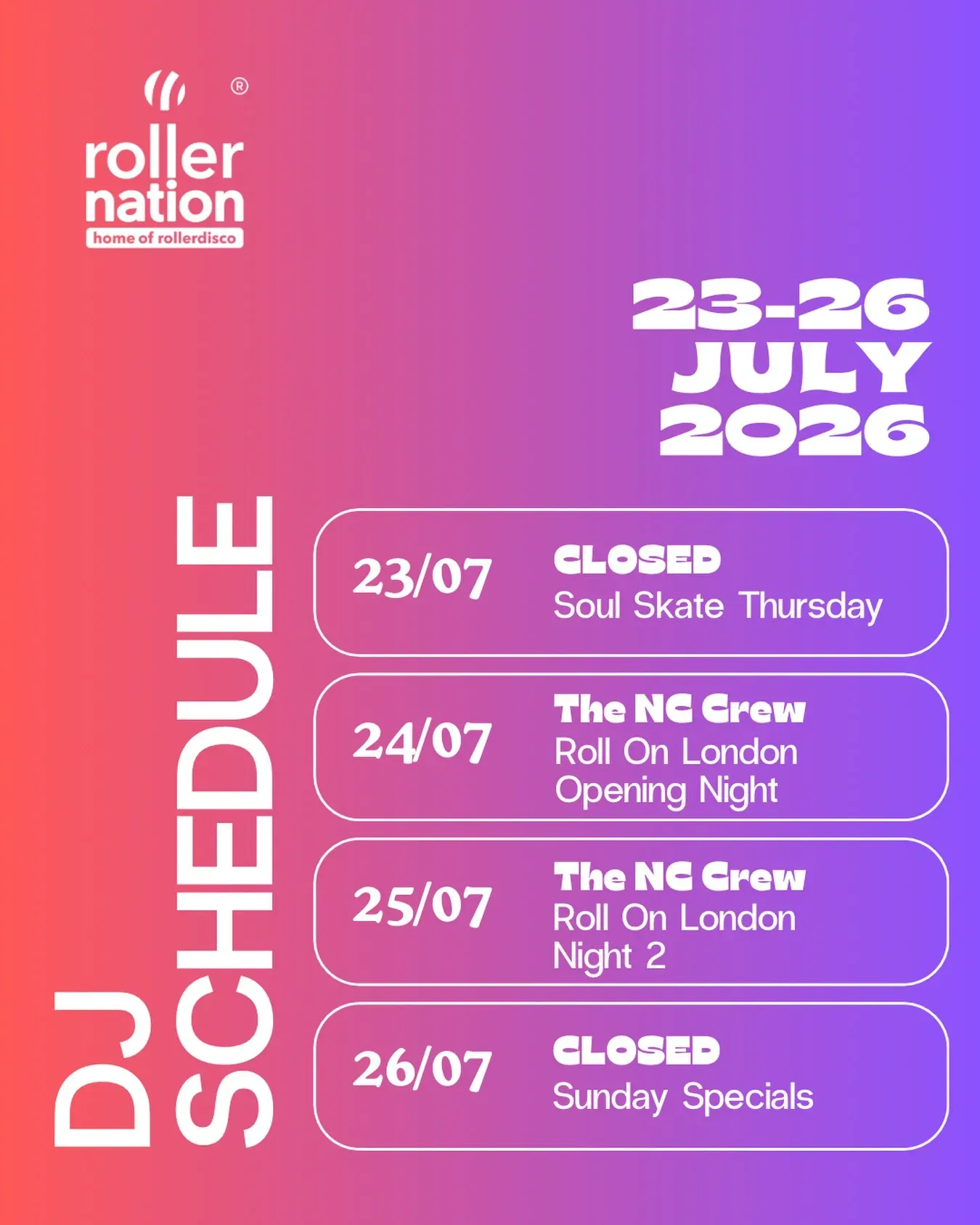 ®
roller nation
home of rollerdisco

23-26
JULY
2026

DJ SCHEDULE

23/07
CLOSED
Soul Skate Thursday

24/07
The NC Crew
Roll On London
Opening Night

25/07
The NC Crew
Roll On London
Night 2

26/07
CLOSED
Sunday Specials